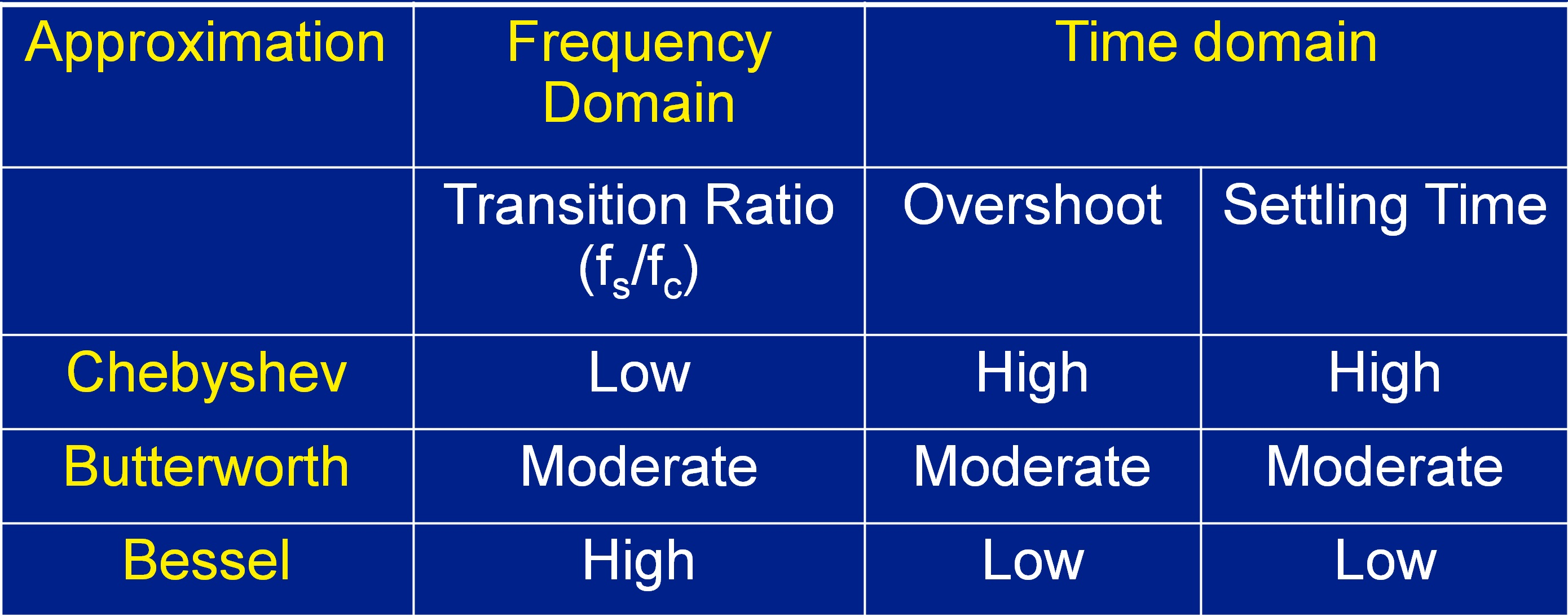 | Approximation | Frequency Domain | Time domain | |
|---|---|---|---|
| | Transition Ratio ($f_s/f_c$) | Overshoot | Settling Time |
| Chebyshev | Low | High | High |
| Butterworth | Moderate | Moderate | Moderate |
| Bessel | High | Low | Low |